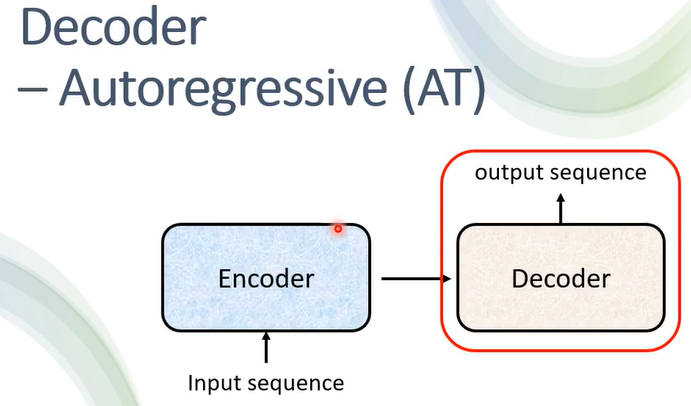 Decoder
– Autoregressive (AT)

output sequence

Encoder

Decoder

Input sequence